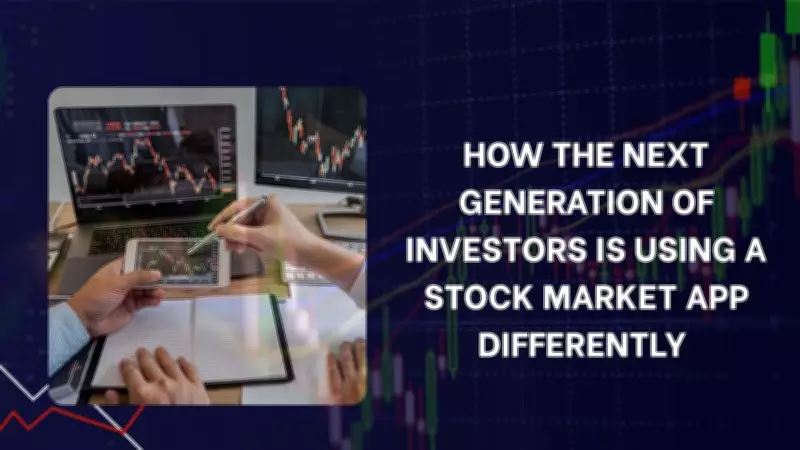 HOW THE NEXT GENERATION OF INVESTORS IS USING A STOCK MARKET APP DIFFERENTLY